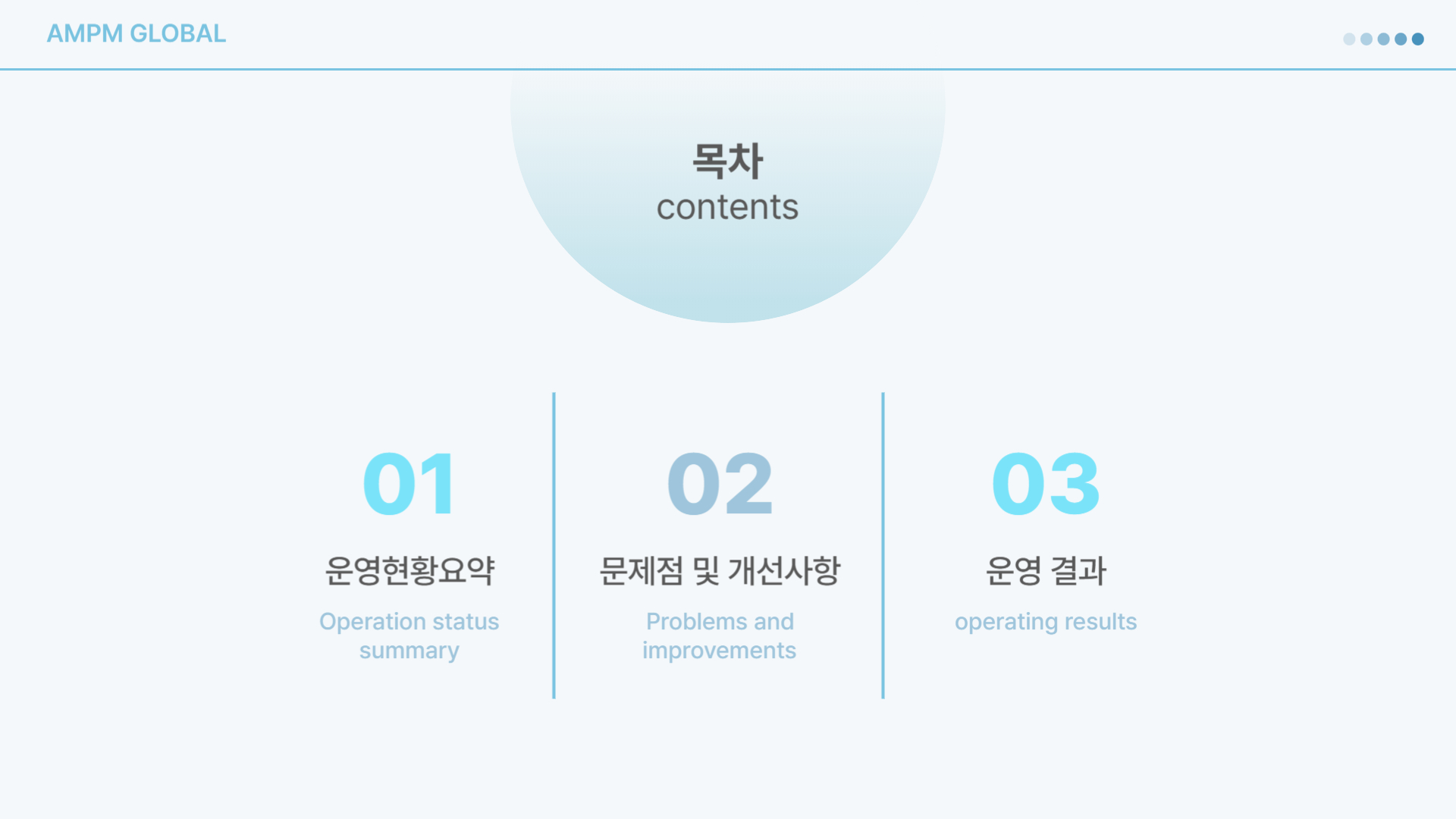 AMPM GLOBAL

목차
contents

01
운영현황요약
Operation status summary

02
문제점 및 개선사항
Problems and improvements

03
운영 결과
operating results